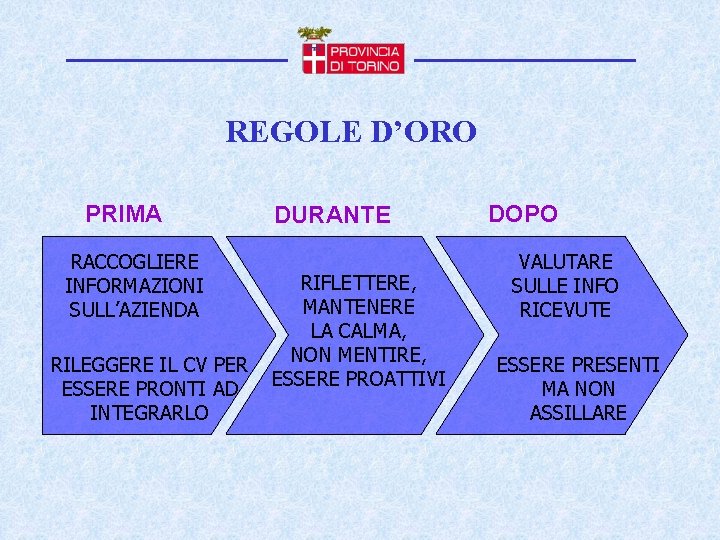 PROVINCIA DI TORINO

REGOLE D'ORO

PRIMA

RACCOGLIERE INFORMAZIONI SULL'AZIENDA

RILEGGERE IL CV PER ESSERE PRONTI AD INTEGRARLO

DURANTE

RIFLETTERE, MANTENERE LA CALMA, NON MENTIRE, ESSERE PROATTIVI

DOPO

VALUTARE SULLE INFO RICEVUTE

ESSERE PRESENTI MA NON ASSILLARE